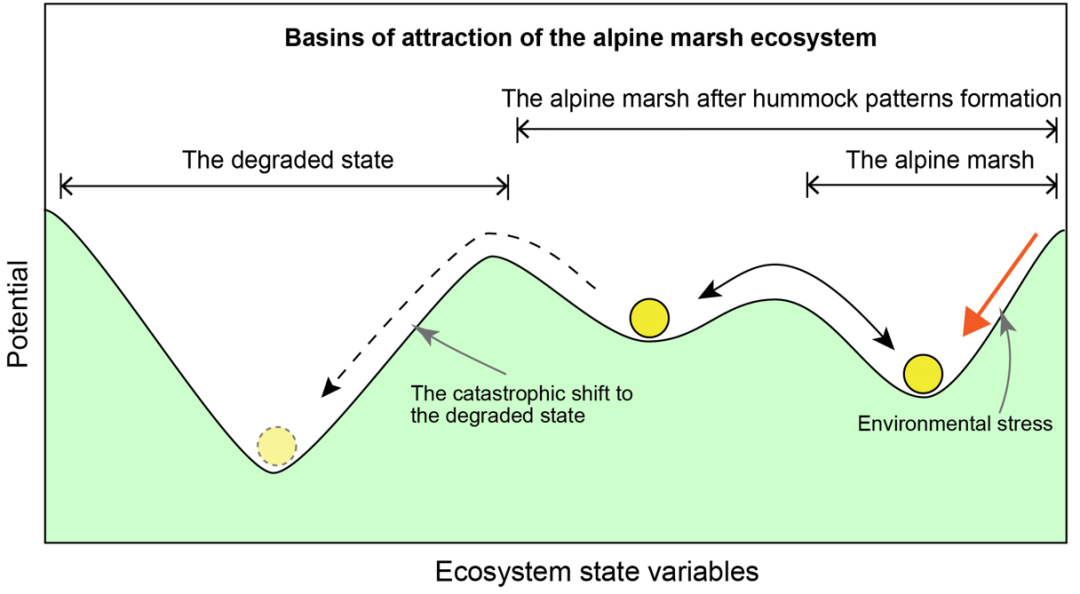 Basins of attraction of the alpine marsh ecosystem

The alpine marsh after hummock patterns formation

The degraded state

The alpine marsh

Potential

The catastrophic shift to the degraded state

Environmental stress

Ecosystem state variables